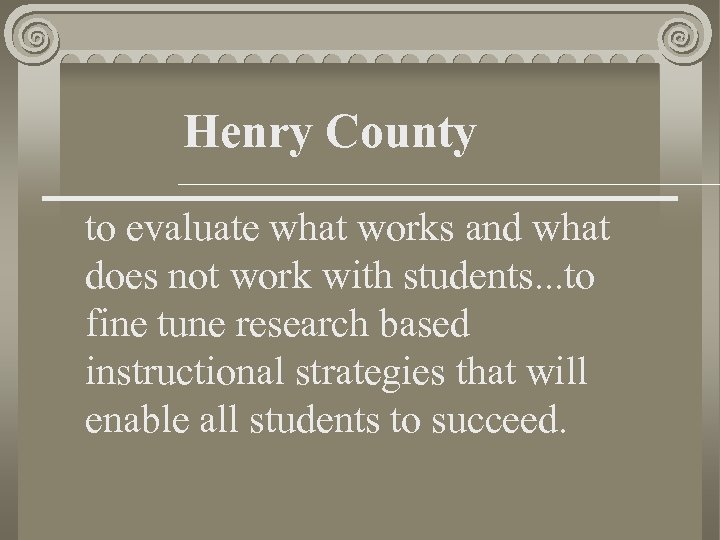 Henry County

to evaluate what works and what does not work with students...to fine tune research based instructional strategies that will enable all students to succeed.